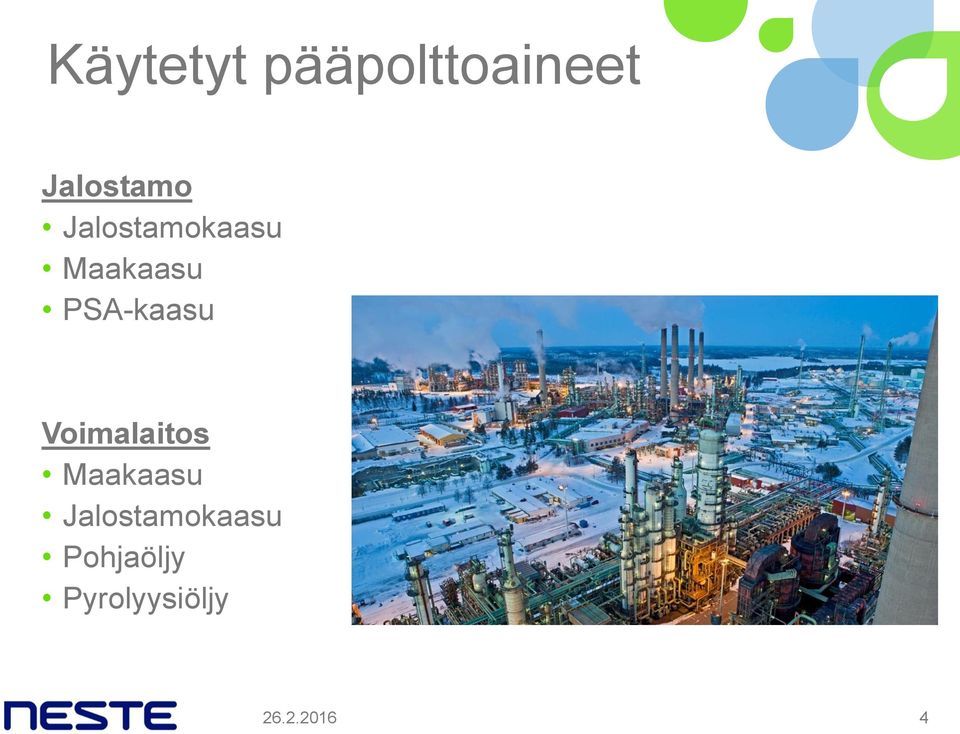 Käytetyt pääpolttoaineet

Jalostamo
• Jalostamokaasu
• Maakaasu
• PSA-kaasu

Voimalaitos
• Maakaasu
• Jalostamokaasu
• Pohjaöljy
• Pyrolyysiöljy

NESTE

26.2.2016

4